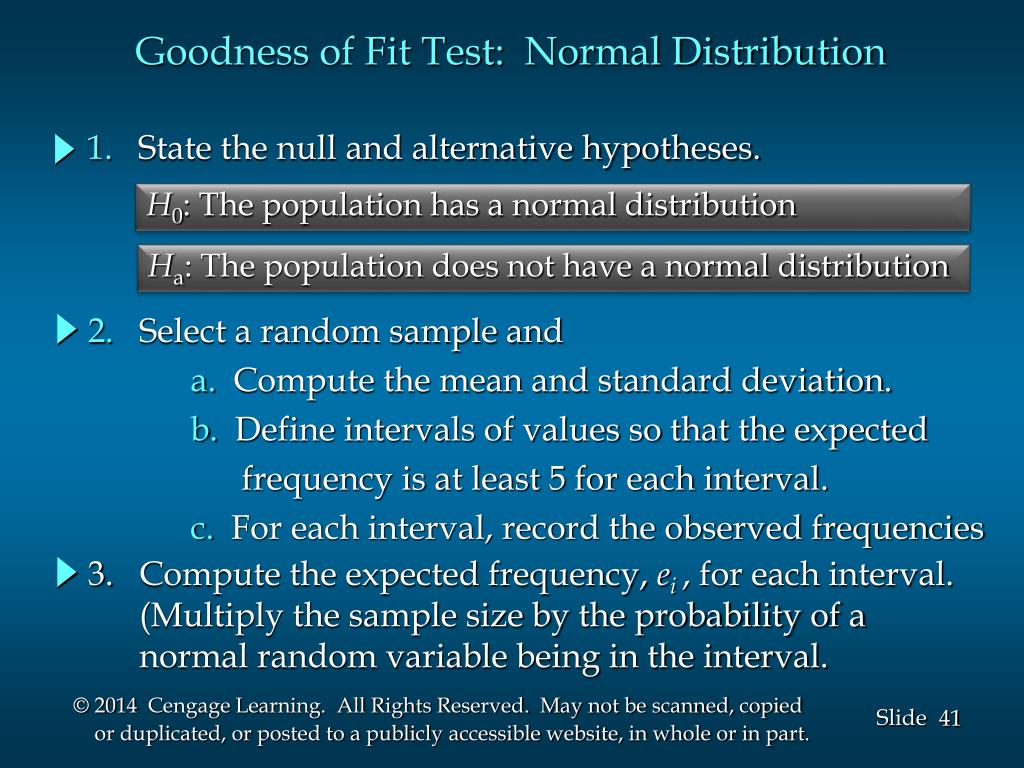 Goodness of Fit Test: Normal Distribution

1. State the null and alternative hypotheses.

$H_0$: The population has a normal distribution

$H_a$: The population does not have a normal distribution

2. Select a random sample and

a. Compute the mean and standard deviation.

b. Define intervals of values so that the expected frequency is at least 5 for each interval.

c. For each interval, record the observed frequencies

3. Compute the expected frequency, $e_i$ , for each interval. (Multiply the sample size by the probability of a normal random variable being in the interval.

© 2014 Cengage Learning. All Rights Reserved. May not be scanned, copied or duplicated, or posted to a publicly accessible website, in whole or in part.

Slide 41